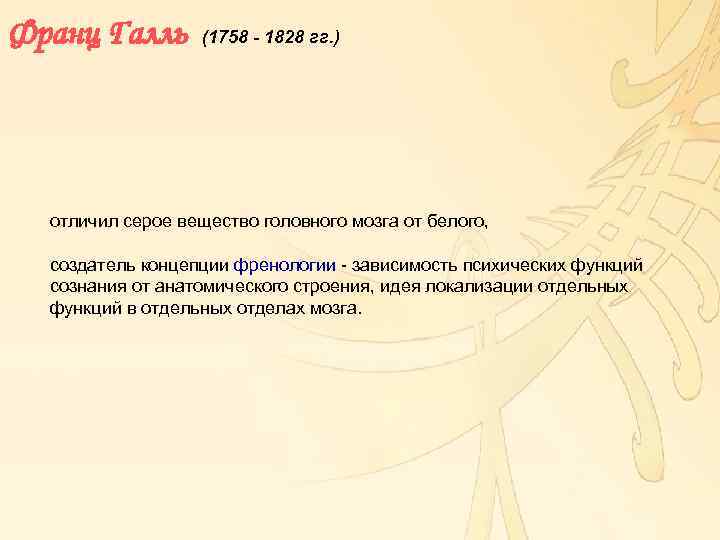 Франц Галль (1758 - 1828 гг.)

отличил серое вещество головного мозга от белого,

создатель концепции френологии - зависимость психических функций сознания от анатомического строения, идея локализации отдельных функций в отдельных отделах мозга.